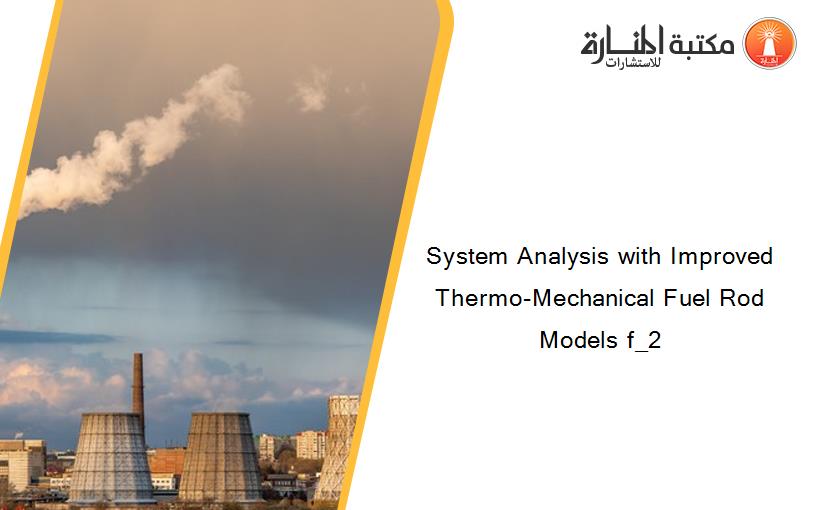 مكتبة المنارة للاستشارات

System Analysis with Improved Thermo-Mechanical Fuel Rod Models f_2